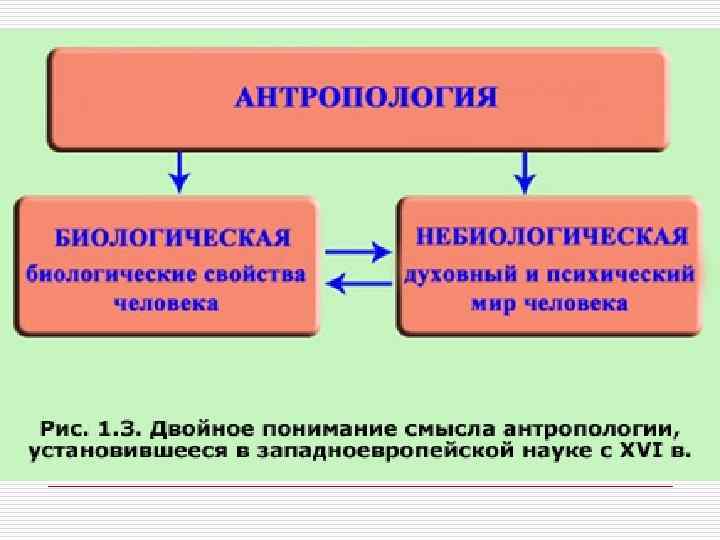 АНТРОПОЛОГИЯ

БИОЛОГИЧЕСКАЯ
биологические свойства человека

НЕБИОЛОГИЧЕСКАЯ
духовный и психический мир человека

Рис. 1.3. Двойное понимание смысла антропологии, установившееся в западноевропейской науке с XVI в.